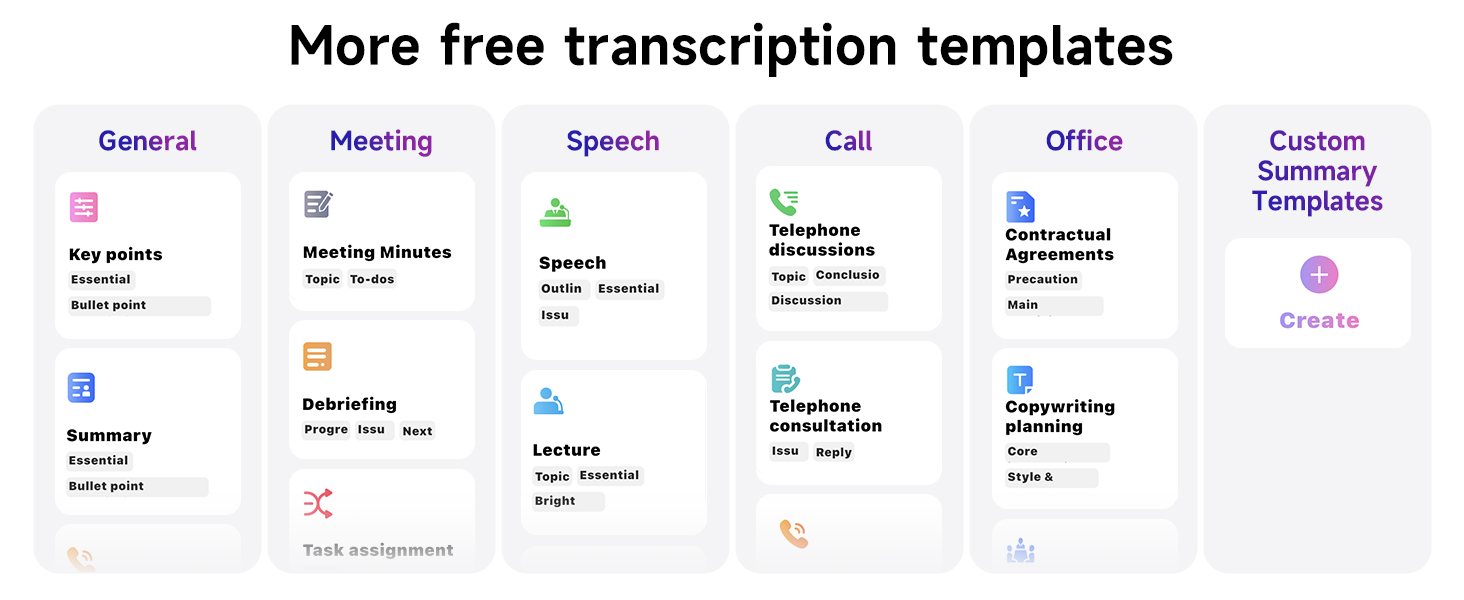 More free transcription templates

General

Key points
Essential
Bullet point

Summary
Essential
Bullet point

Meeting

Meeting Minutes
Topic To-dos

Debriefing
Progre Issu Next

Task assignment

Speech

Speech
Outlin Essential
Issu

Lecture
Topic Essential
Bright

Call

Telephone discussions
Topic Conclusio
Discussion

Telephone consultation
Issu Reply

Office

Contractual Agreements
Precaution
Main

Copywriting planning
Core
Style &

Custom Summary Templates

Create